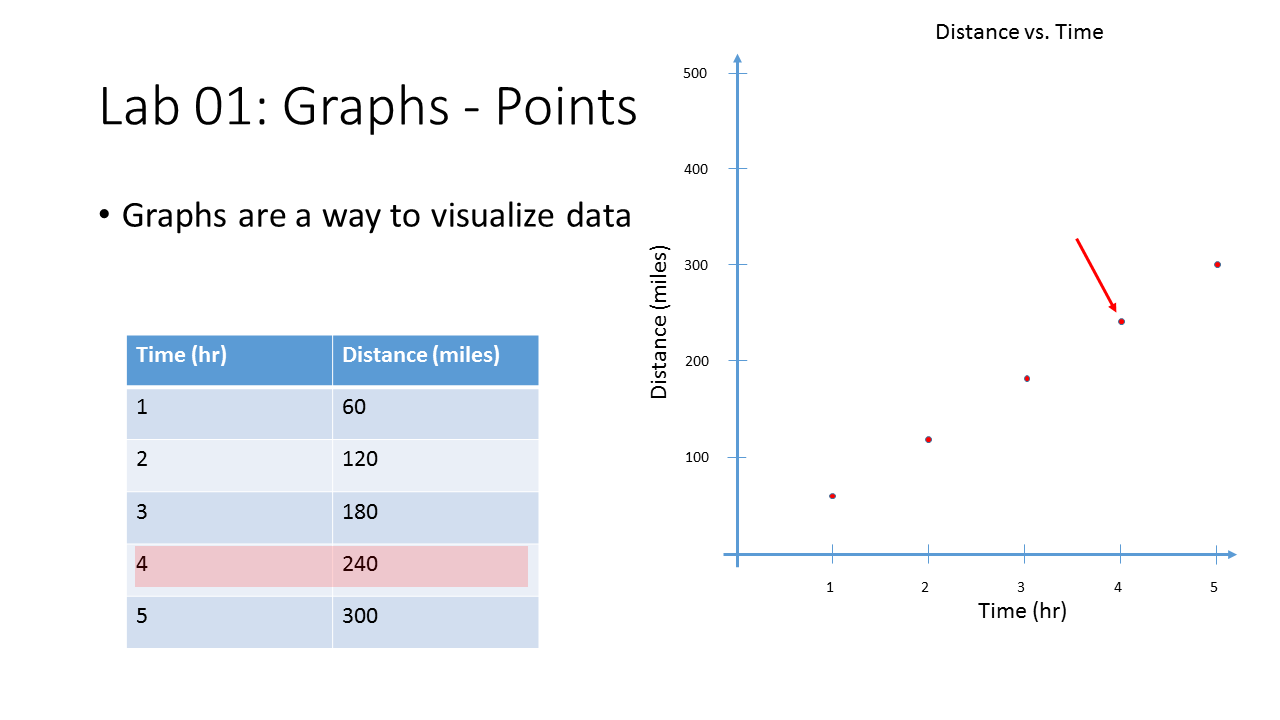 Lab 01: Graphs - Points

• Graphs are a way to visualize data

| Time (hr) | Distance (miles) |
|---|---|
| 1 | 60 |
| 2 | 120 |
| 3 | 180 |
| 4 | 240 |
| 5 | 300 |

Distance vs. Time

500
400
300
200
100

Distance (miles)

1 2 3 4 5

Time (hr)